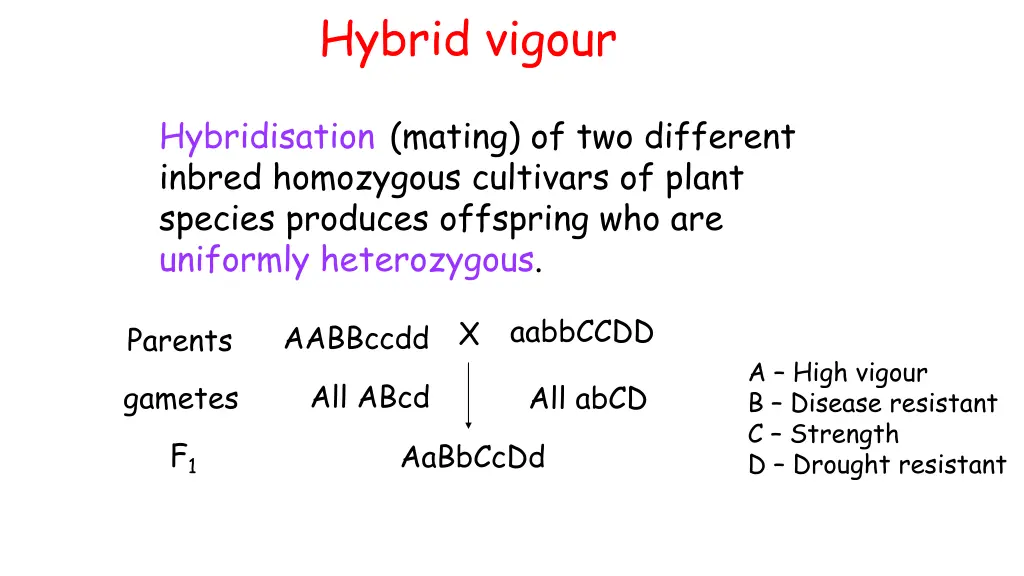 Hybrid vigour

Hybridisation (mating) of two different inbred homozygous cultivars of plant species produces offspring who are uniformly heterozygous.

Parents AABBccdd X aabbCCDD

gametes All ABcd All abCD

$F_1$ AaBbCcDd

A – High vigour
B – Disease resistant
C – Strength
D – Drought resistant